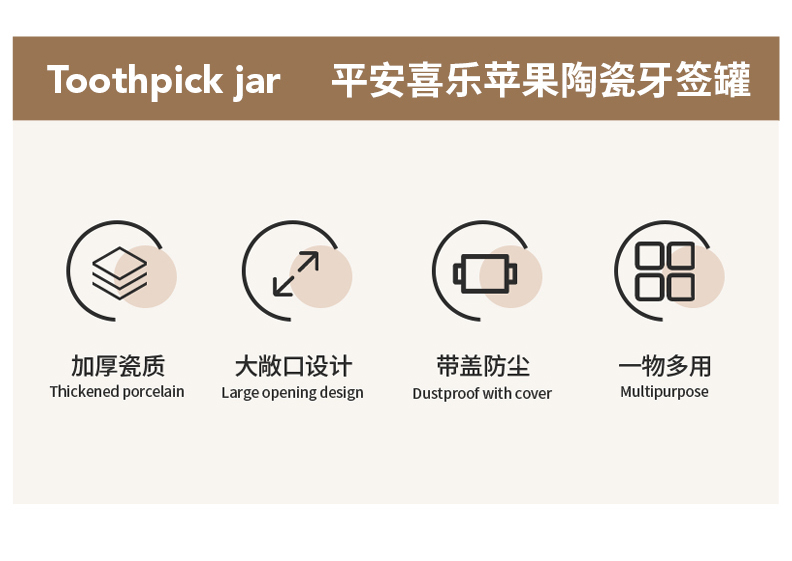 Toothpick jar 平安喜乐苹果陶瓷牙签罐

加厚瓷质
Thickened porcelain

大敞口设计
Large opening design

带盖防尘
Dustproof with cover

一物多用
Multipurpose